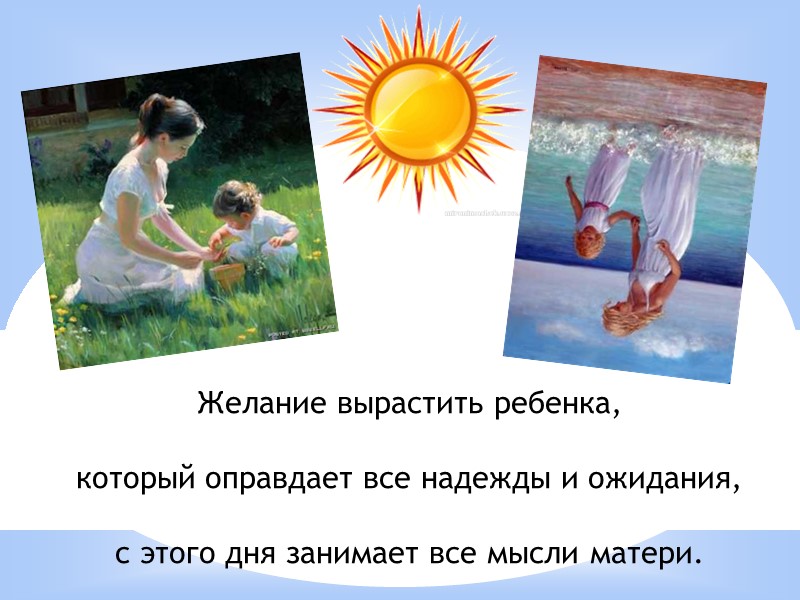 Желание вырастить ребенка,

который оправдает все надежды и ожидания,

с этого дня занимает все мысли матери.